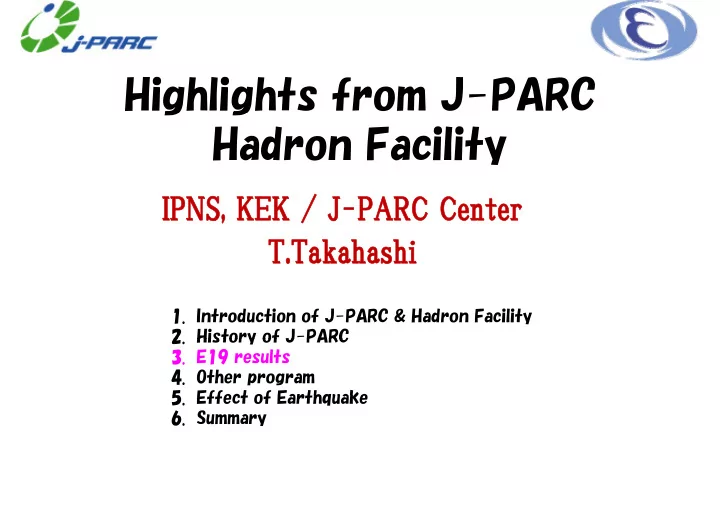 J-PARC

Highlights from J-PARC Hadron Facility

IPNS, KEK / J-PARC Center
T.Takahashi

1. Introduction of J-PARC & Hadron Facility
2. History of J-PARC
3. E19 results
4. Other program
5. Effect of Earthquake
6. Summary